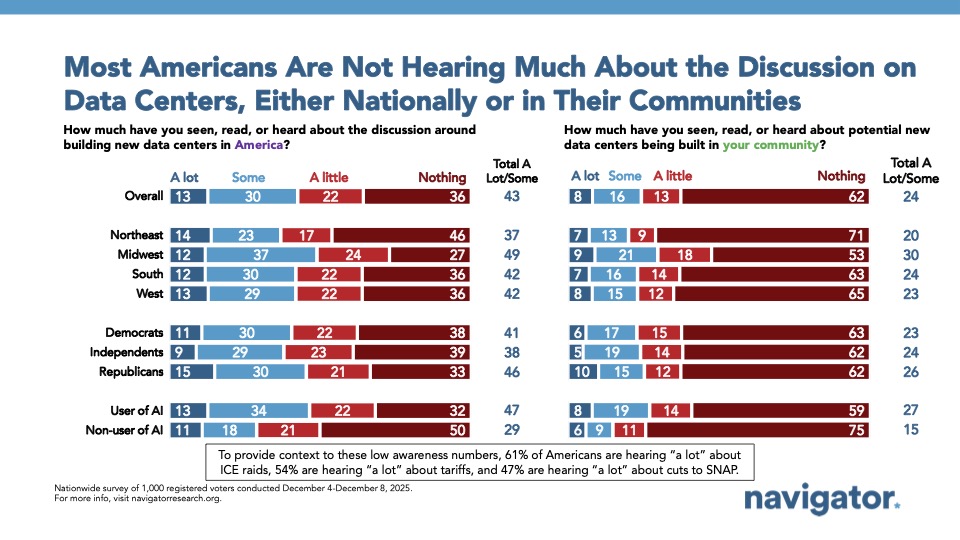 Most Americans Are Not Hearing Much About the Discussion on Data Centers, Either Nationally or in Their Communities

How much have you seen, read, or heard about the discussion around building new data centers in America?

| | A lot | Some | A little | Nothing | Total A Lot/Some |
|---|---|---|---|---|---|
| Overall | 13 | 30 | 22 | 36 | 43 |
| Northeast | 14 | 23 | 17 | 46 | 37 |
| Midwest | 12 | 37 | 24 | 27 | 49 |
| South | 12 | 30 | 22 | 36 | 42 |
| West | 13 | 29 | 22 | 36 | 42 |
| Democrats | 11 | 30 | 22 | 38 | 41 |
| Independents | 9 | 29 | 23 | 39 | 38 |
| Republicans | 15 | 30 | 21 | 33 | 46 |
| User of AI | 13 | 34 | 22 | 32 | 47 |
| Non-user of AI | 11 | 18 | 21 | 50 | 29 |

How much have you seen, read, or heard about potential new data centers being built in your community?

| | A lot | Some | A little | Nothing | Total A Lot/Some |
|---|---|---|---|---|---|
| Overall | 8 | 16 | 13 | 62 | 24 |
| Northeast | 7 | 13 | 9 | 71 | 20 |
| Midwest | 9 | 21 | 18 | 53 | 30 |
| South | 7 | 16 | 14 | 63 | 24 |
| West | 8 | 15 | 12 | 65 | 23 |
| Democrats | 6 | 17 | 15 | 63 | 23 |
| Independents | 5 | 19 | 14 | 62 | 24 |
| Republicans | 10 | 15 | 12 | 62 | 26 |
| User of AI | 8 | 19 | 14 | 59 | 27 |
| Non-user of AI | 6 | 9 | 11 | 75 | 15 |

To provide context to these low awareness numbers, 61% of Americans are hearing "a lot" about ICE raids, 54% are hearing "a lot" about tariffs, and 47% are hearing "a lot" about cuts to SNAP.

Nationwide survey of 1,000 registered voters conducted December 4-December 8, 2025.
For more info, visit navigatorresearch.org.

navigator.